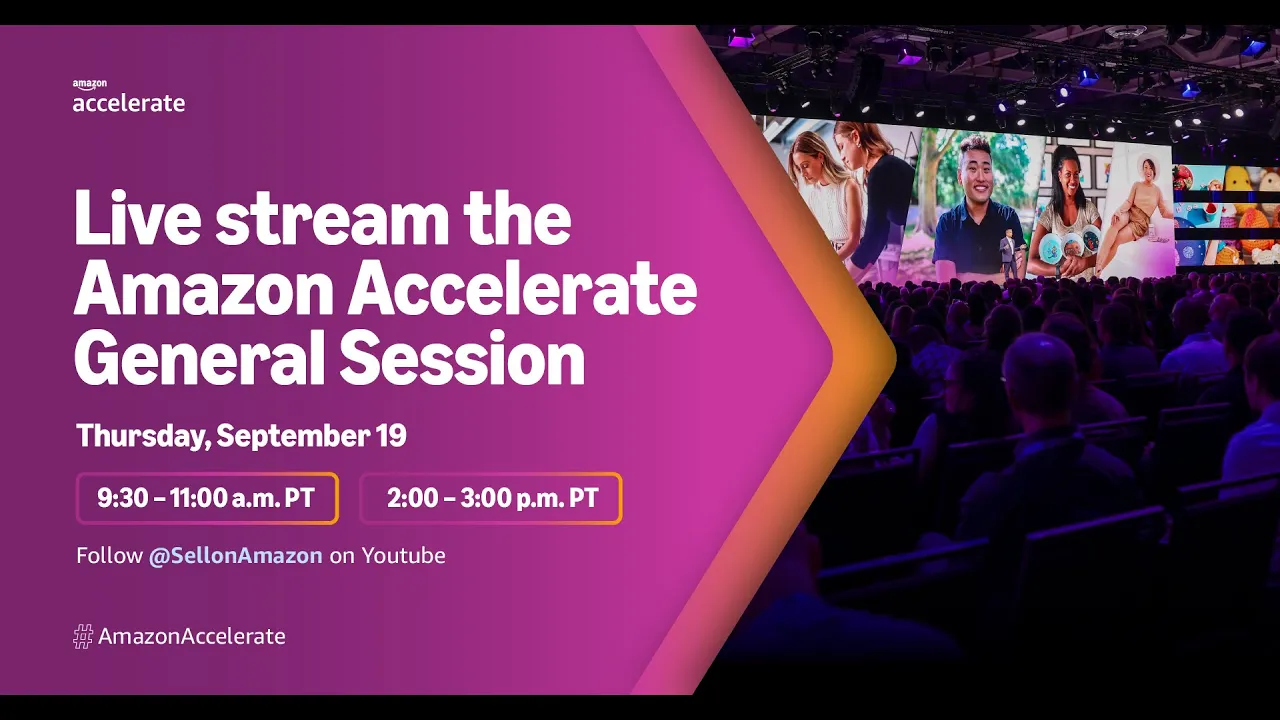 amazon
accelerate

Live stream the Amazon Accelerate General Session

Thursday, September 19

9:30 – 11:00 a.m. PT

2:00 – 3:00 p.m. PT

Follow @SellonAmazon on Youtube

# AmazonAccelerate